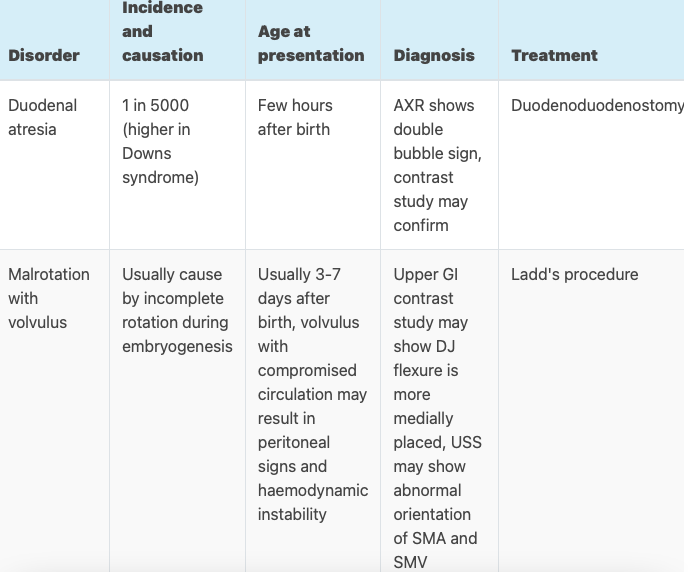 | Disorder | Incidence and causation | Age at presentation | Diagnosis | Treatment |
|---|---|---|---|---|
| Duodenal atresia | 1 in 5000 (higher in Downs syndrome) | Few hours after birth | AXR shows double bubble sign, contrast study may confirm | Duodenoduodenostomy |
| Malrotation with volvulus | Usually cause by incomplete rotation during embryogenesis | Usually 3-7 days after birth, volvulus with compromised circulation may result in peritoneal signs and haemodynamic instability | Upper GI contrast study may show DJ flexure is more medially placed, USS may show abnormal orientation of SMA and SMV | Ladd's procedure |